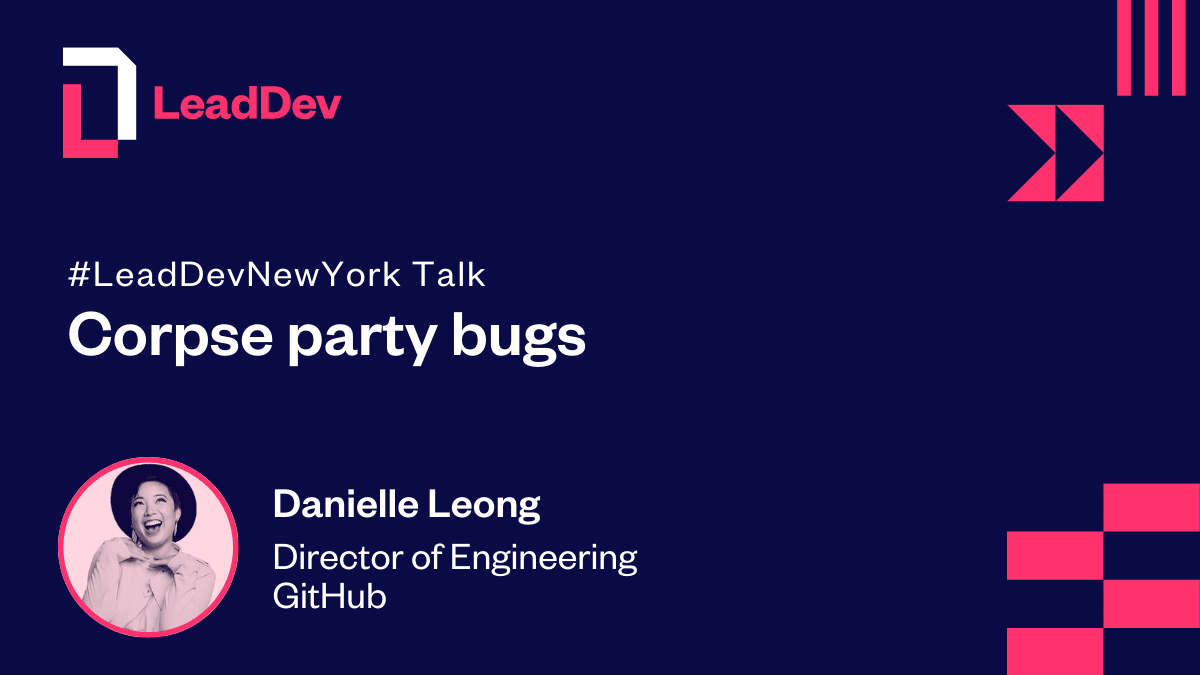 LeadDev

#LeadDevNewYork Talk

Corpse party bugs

Danielle Leong

Director of Engineering
GitHub